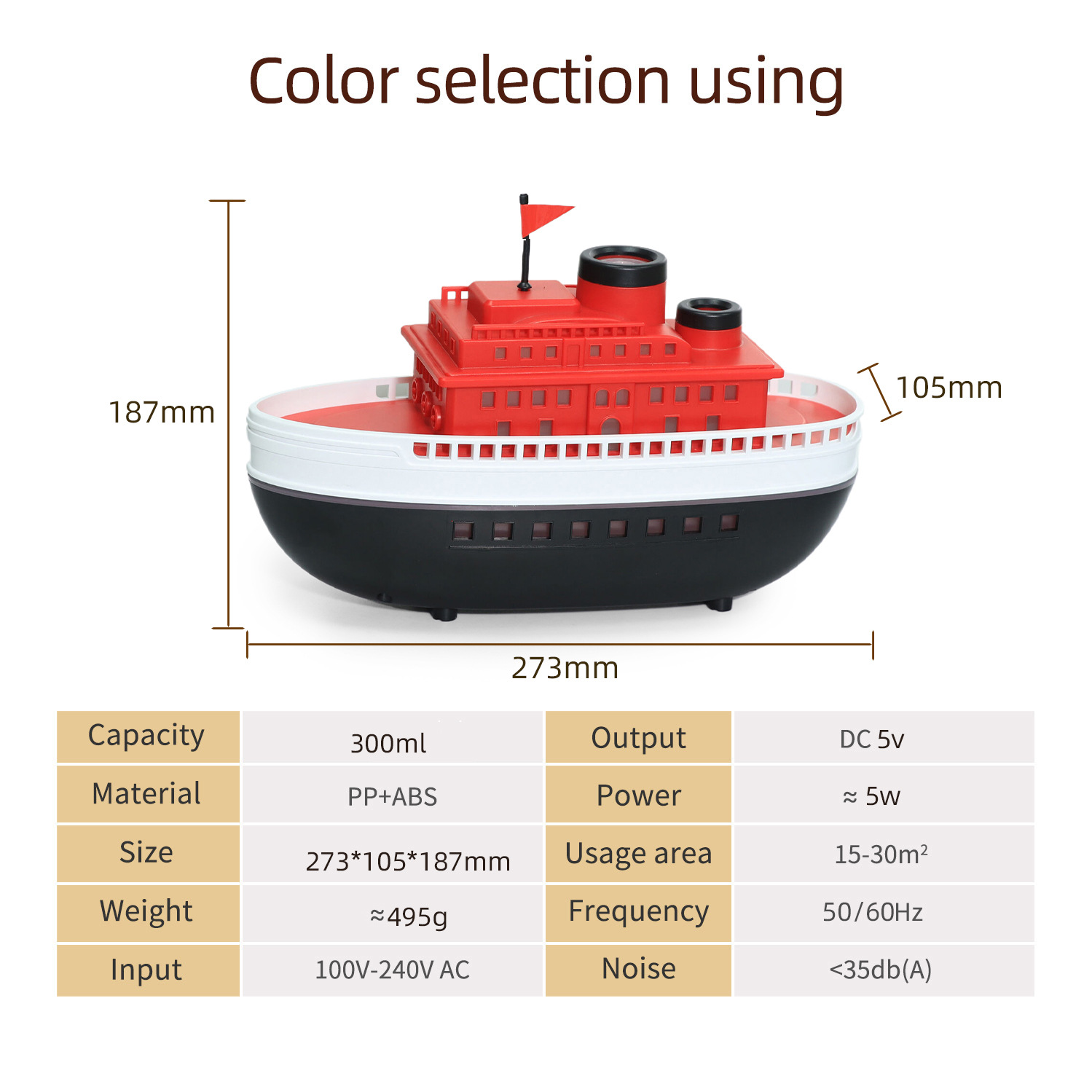 Color selection using

187mm

105mm

273mm

| Capacity | 300ml | Output | DC 5v |
|---|---|---|---|
| Material | PP+ABS | Power | ≈ 5w |
| Size | 273*105*187mm | Usage area | 15-30m² |
| Weight | ≈495g | Frequency | 50/60Hz |
| Input | 100V-240V AC | Noise | <35db(A) |